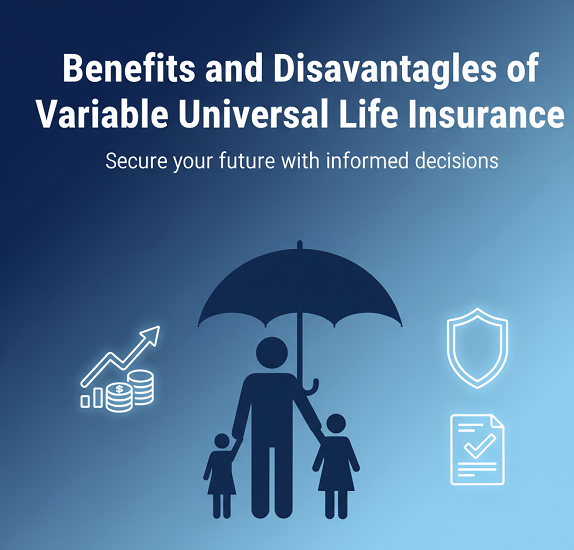 Benefits and Disavantagles of Variable Universal Life Insurance

Secure your future with informed decisions

$